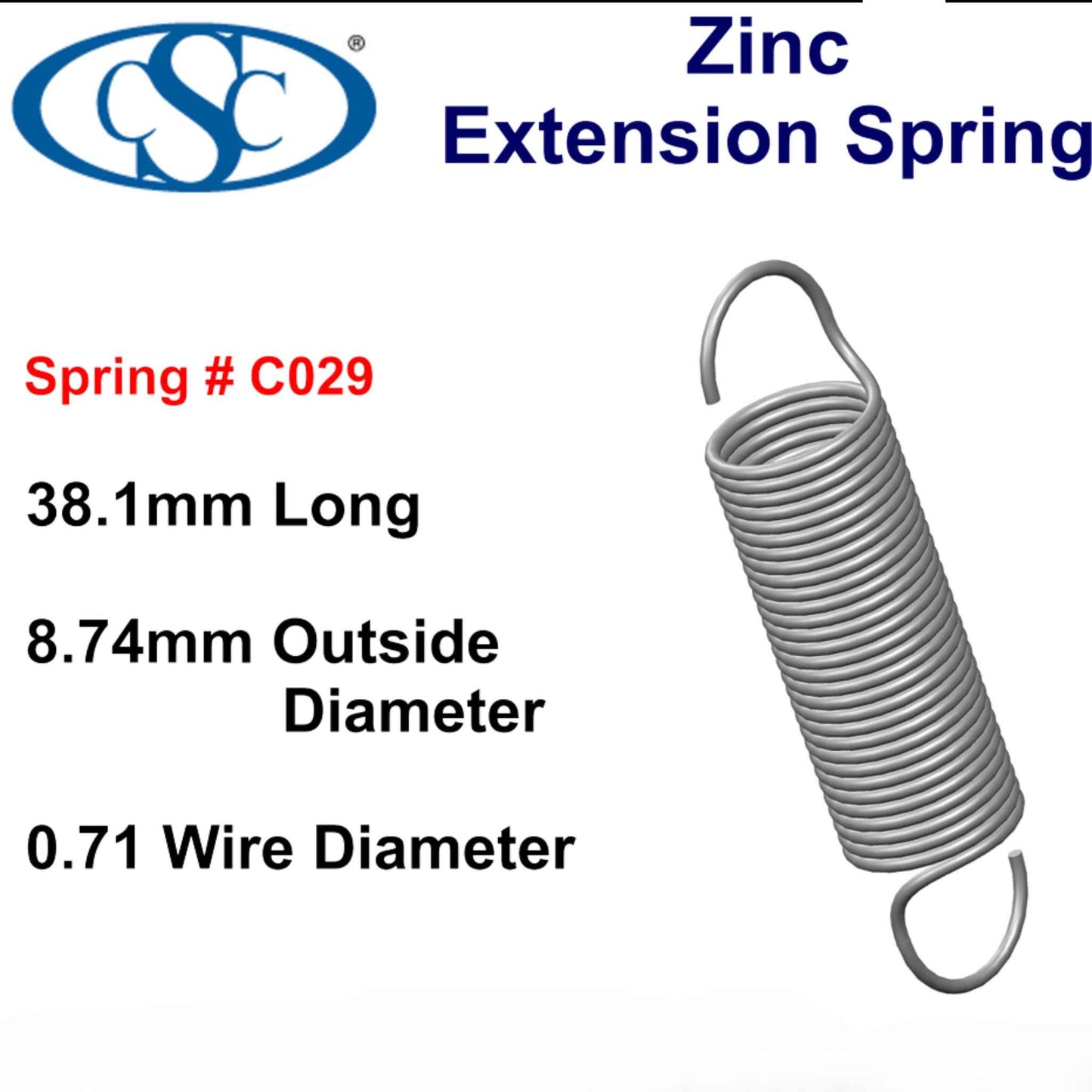 CSC®

Zinc
Extension Spring

Spring # C029

38.1mm Long

8.74mm Outside Diameter

0.71 Wire Diameter